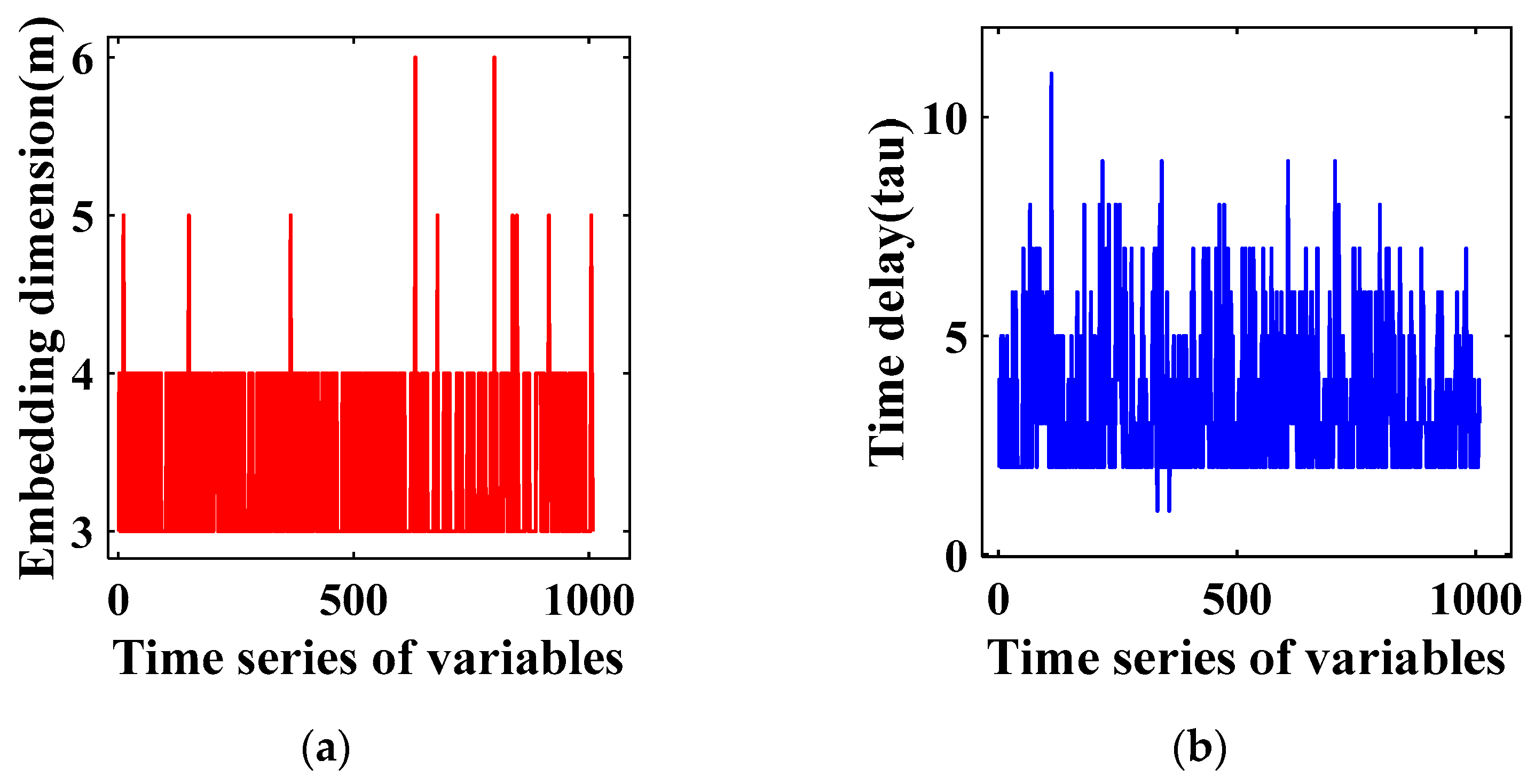 Embedding dimension(m)

6

5

4

3

0

500

1000

Time series of variables

(a)

Time delay(tau)

10

5

0

0

500

1000

Time series of variables

(b)